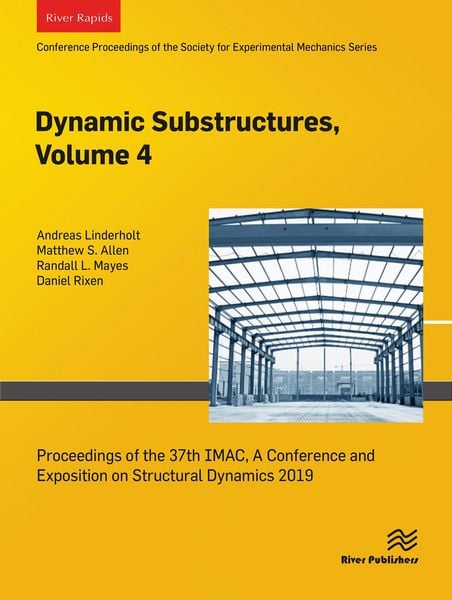 River Rapids

Conference Proceedings of the Society for Experimental Mechanics Series

Dynamic Substructures, Volume 4

Andreas Linderholt
Matthew S. Allen
Randall L. Mayes
Daniel Rixen

Proceedings of the 37th IMAC, A Conference and Exposition on Structural Dynamics 2019

River Publishers